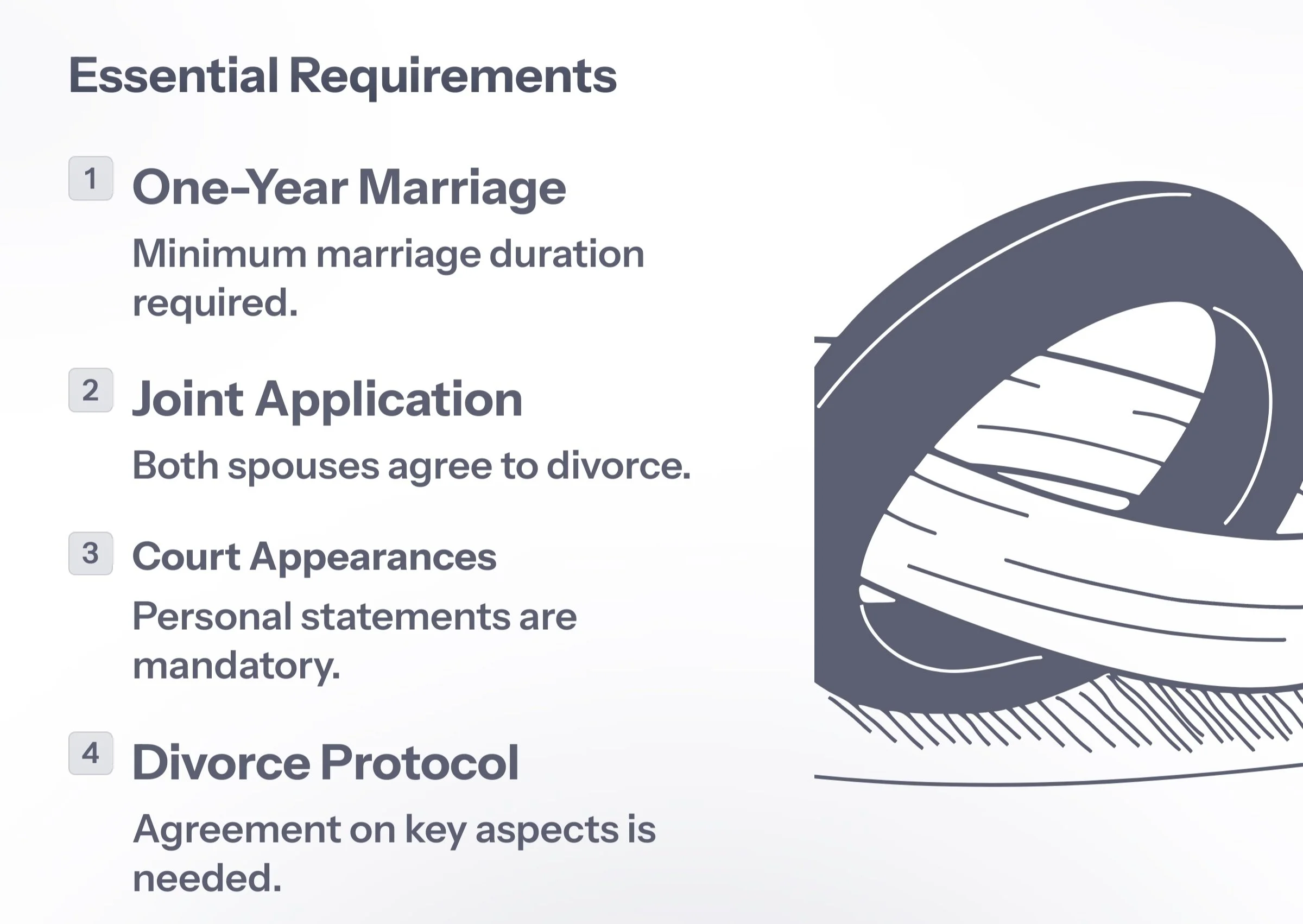 Essential Requirements

1 One-Year Marriage

Minimum marriage duration required.

2 Joint Application

Both spouses agree to divorce.

3 Court Appearances

Personal statements are mandatory.

4 Divorce Protocol

Agreement on key aspects is needed.